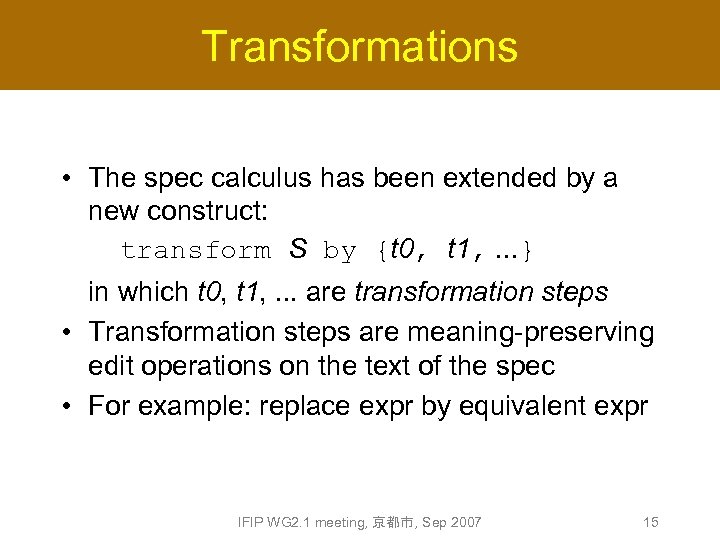 Transformations

• The spec calculus has been extended by a new construct:

transform S by {t0, t1, ...}

in which t0, t1, ... are transformation steps

• Transformation steps are meaning-preserving edit operations on the text of the spec

• For example: replace expr by equivalent expr

IFIP WG2.1 meeting, 京都市, Sep 2007

15